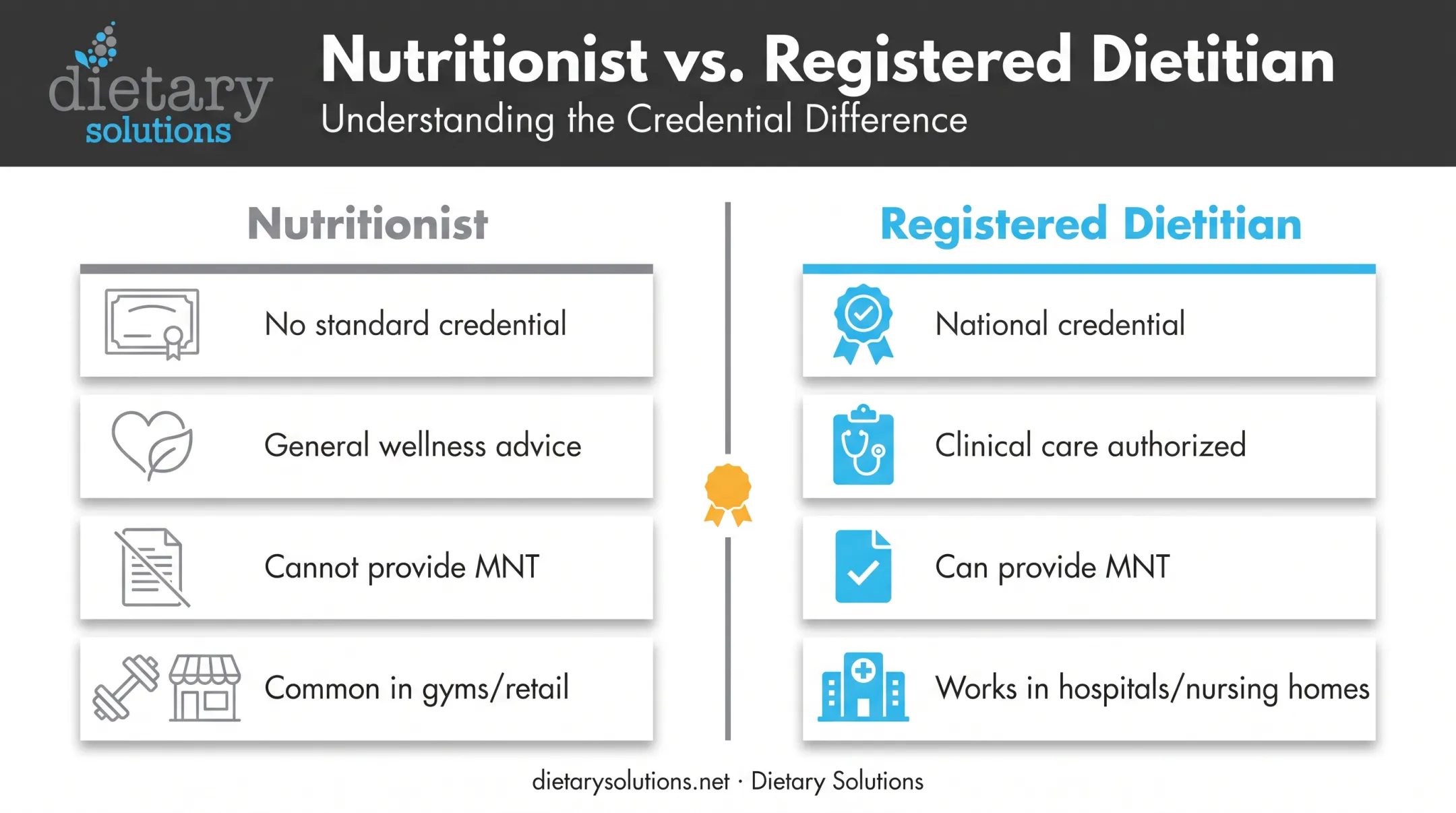 dietary solutions

Nutritionist vs. Registered Dietitian

Understanding the Credential Difference

Nutritionist

No standard credential

General wellness advice

Cannot provide MNT

Common in gyms/retail

Registered Dietitian

National credential

Clinical care authorized

Can provide MNT

Works in hospitals/nursing homes

dietarysolutions.net · Dietary Solutions